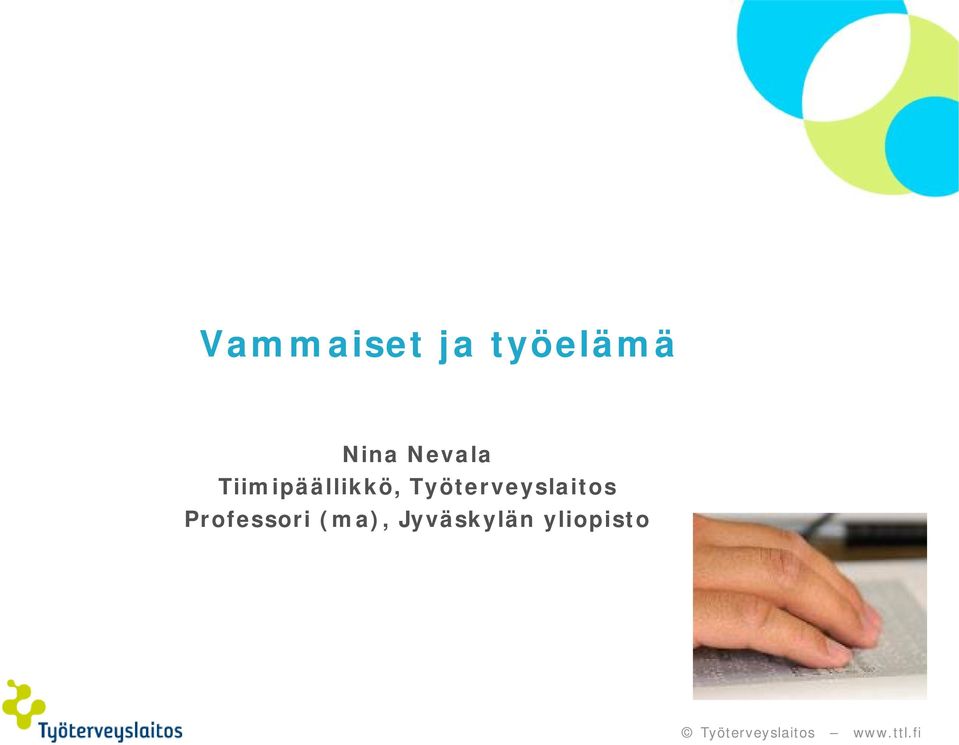 Vammaiset ja työelämä

Nina Nevala
Tiimipäällikkö, Työterveyslaitos
Professori (ma), Jyväskylän yliopisto

Työterveyslaitos

© Työterveyslaitos – www.ttl.fi